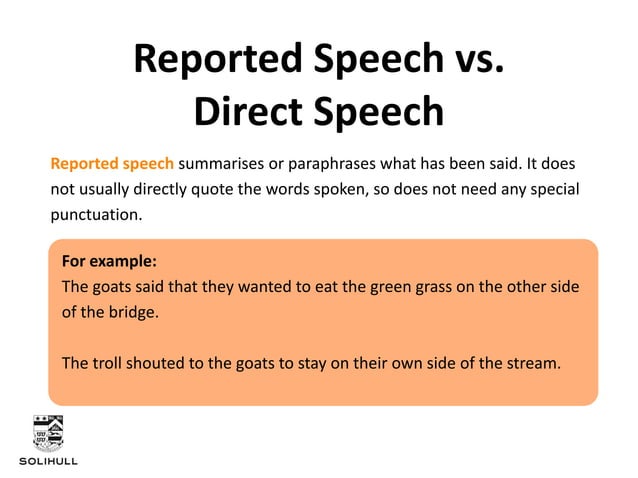 Reported Speech vs. Direct Speech

Reported speech summarises or paraphrases what has been said. It does not usually directly quote the words spoken, so does not need any special punctuation.

For example:
The goats said that they wanted to eat the green grass on the other side of the bridge.

The troll shouted to the goats to stay on their own side of the stream.

SOLIHULL